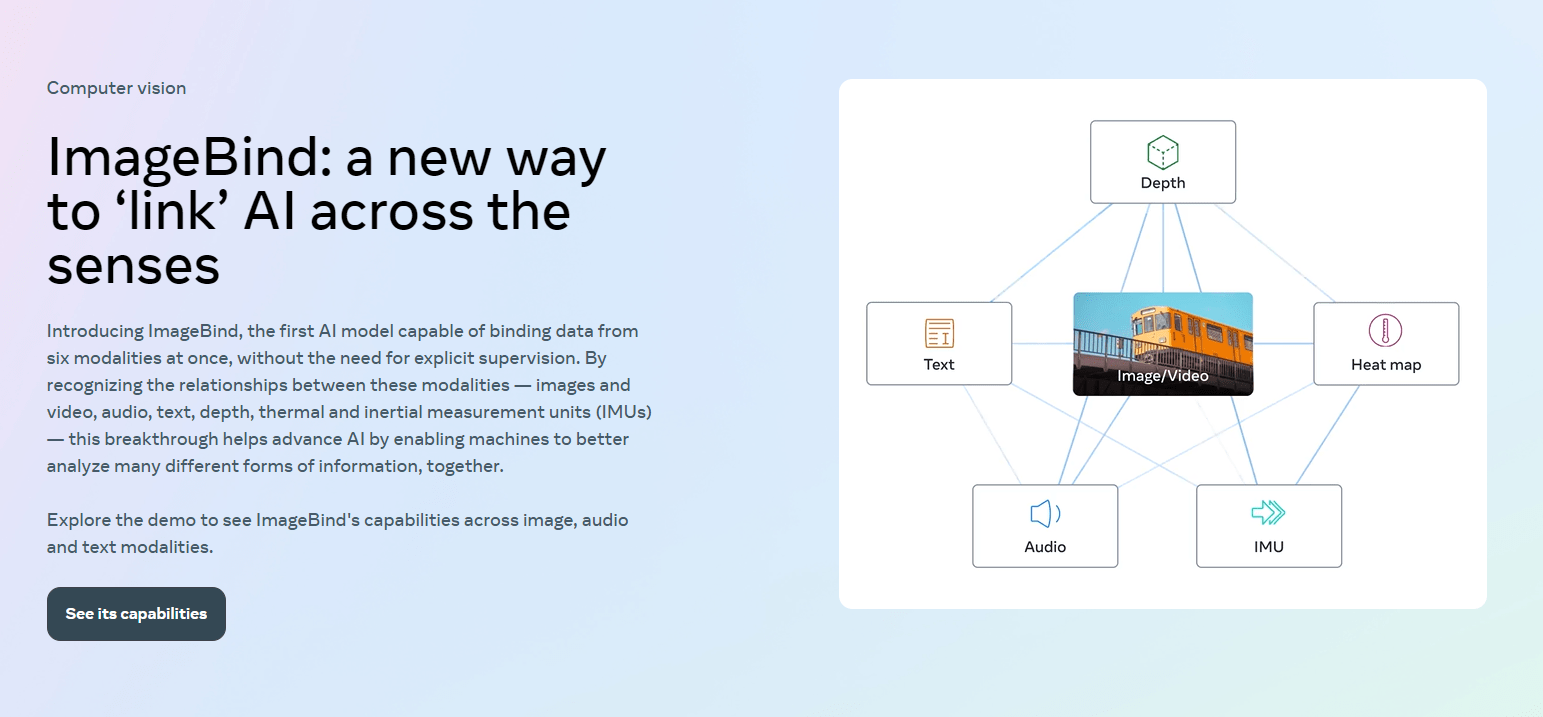 Computer vision

ImageBind: a new way to ‘link’ AI across the senses

Introducing ImageBind, the first AI model capable of binding data from six modalities at once, without the need for explicit supervision. By recognizing the relationships between these modalities — images and video, audio, text, depth, thermal and inertial measurement units (IMUs) — this breakthrough helps advance AI by enabling machines to better analyze many different forms of information, together.

Explore the demo to see ImageBind's capabilities across image, audio and text modalities.

See its capabilities

Depth

Text

Image/Video

Heat map

Audio

IMU